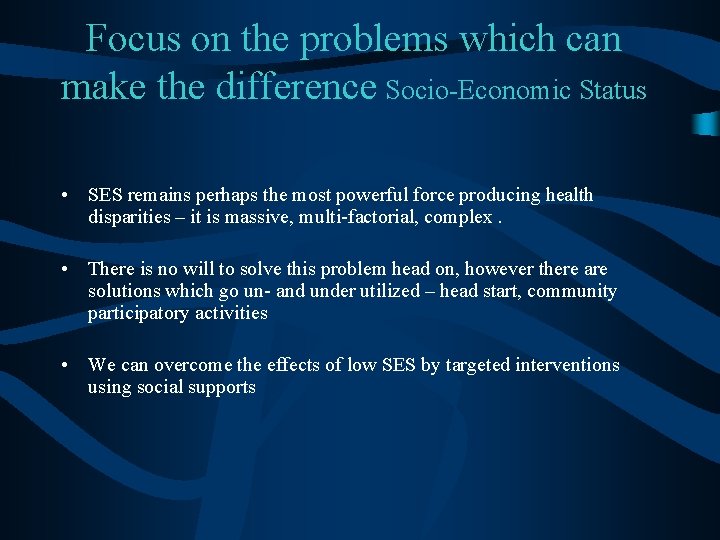 Focus on the problems which can make the difference Socio-Economic Status

• SES remains perhaps the most powerful force producing health disparities – it is massive, multi-factorial, complex .

• There is no will to solve this problem head on, however there are solutions which go un- and under utilized – head start, community participatory activities

• We can overcome the effects of low SES by targeted interventions using social supports